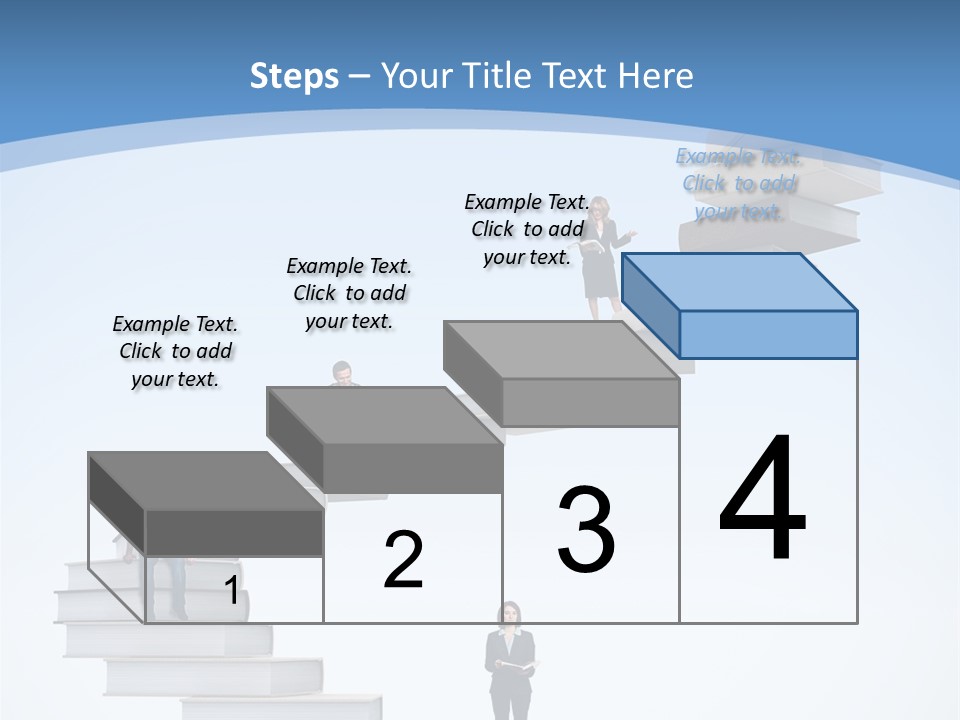 Steps – Your Title Text Here

Example Text. Click to add your text.

Example Text. Click to add your text.

Example Text. Click to add your text.

Example Text. Click to add your text.

1

2

3

4